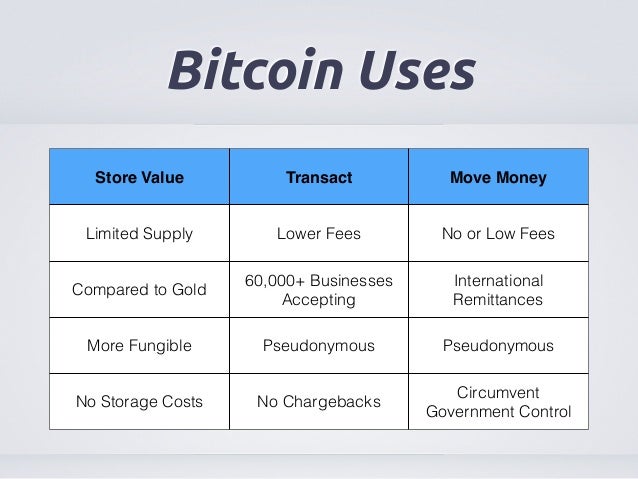 Bitcoin Uses

| Store Value | Transact | Move Money |
|---|---|---|
| Limited Supply | Lower Fees | No or Low Fees |
| Compared to Gold | 60,000+ Businesses Accepting | International Remittances |
| More Fungible | Pseudonymous | Pseudonymous |
| No Storage Costs | No Chargebacks | Circumvent Government Control |